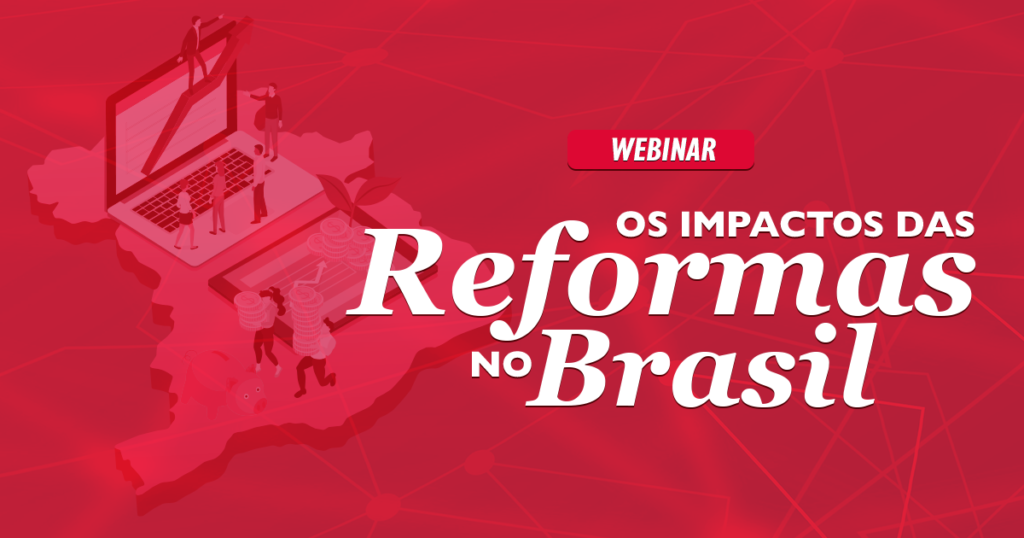 WEBINAR

OS IMPACTOS DAS
Reformas
NO Brasil